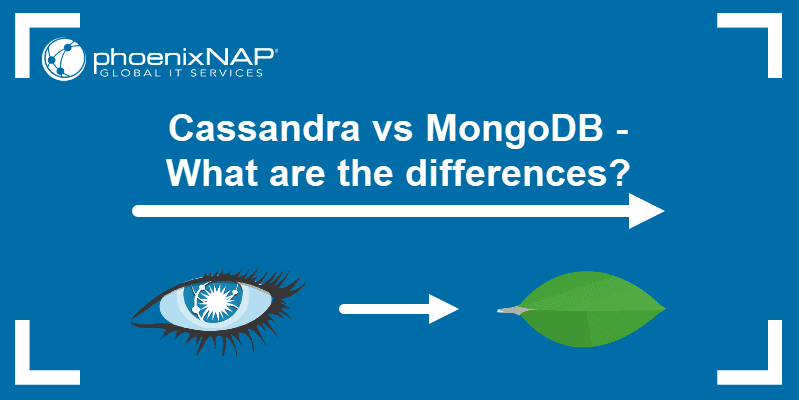 phoenixNAP®
GLOBAL IT SERVICES

Cassandra vs MongoDB - What are the differences?